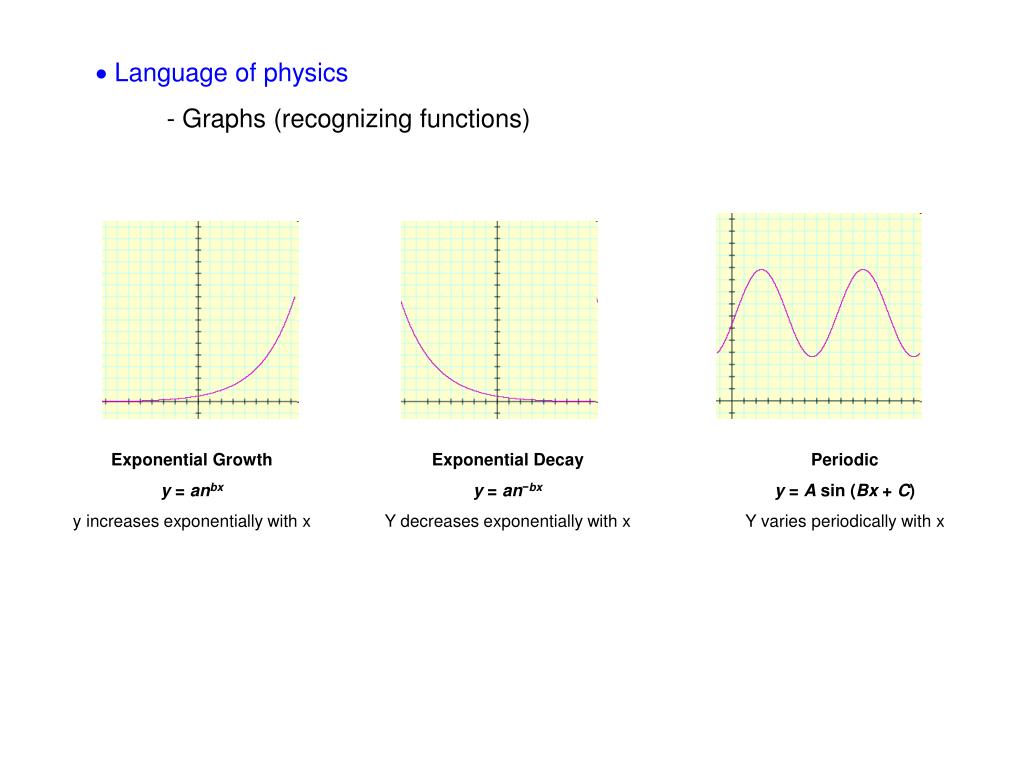 • Language of physics

- Graphs (recognizing functions)

Exponential Growth

$y = an^{bx}$

y increases exponentially with x

Exponential Decay

$y = an^{-bx}$

Y decreases exponentially with x

Periodic

$y = A \sin (Bx + C)$

Y varies periodically with x